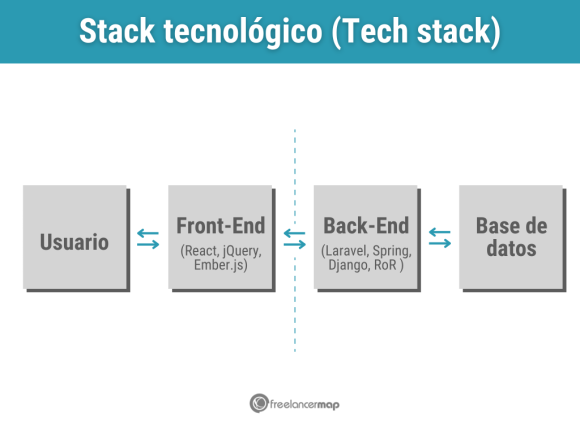 Stack tecnológico (Tech stack)

Usuario

Front-End
(React, jQuery, Ember.js)

Back-End
(Laravel, Spring, Django, RoR )

Base de datos

freelancermap